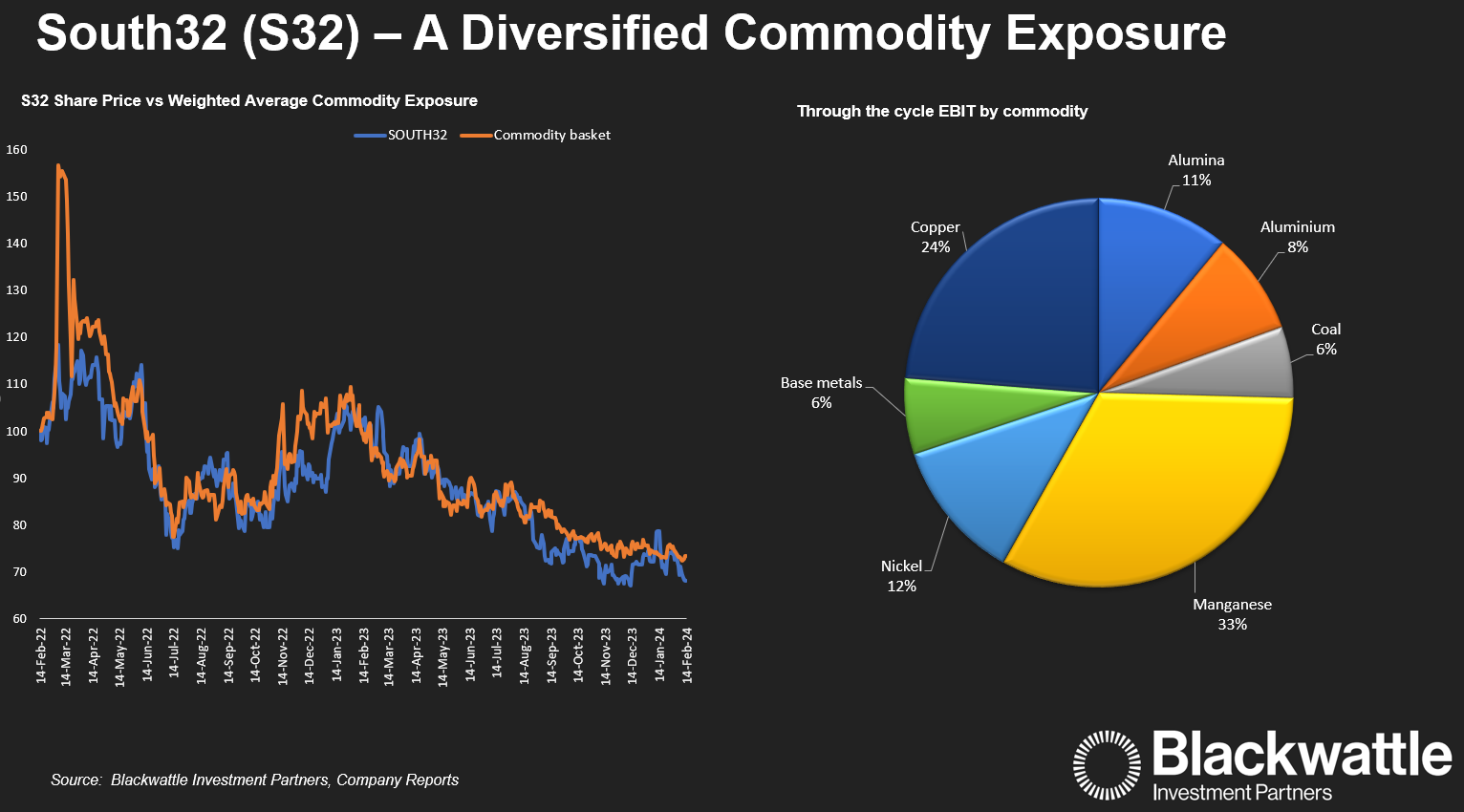 South32 (S32) – A Diversified Commodity Exposure

S32 Share Price vs Weighted Average Commodity Exposure

SOUTH32 Commodity basket

160
150
140
130
120
110
100
90
80
70
60

14-Feb-22
14-Mar-22
14-Apr-22
14-May-22
14-Jun-22
14-Jul-22
14-Aug-22
14-Sep-22
14-Oct-22
14-Nov-22
14-Dec-22
14-Jan-23
14-Feb-23
14-Mar-23
14-Apr-23
14-May-23
14-Jun-23
14-Jul-23
14-Aug-23
14-Sep-23
14-Oct-23
14-Nov-23
14-Dec-23
14-Jan-24
14-Feb-24

Through the cycle EBIT by commodity

Alumina
11%

Aluminium
8%

Coal
6%

Manganese
33%

Nickel
12%

Base metals
6%

Copper
24%

Source: Blackwattle Investment Partners, Company Reports

Blackwattle
Investment Partners